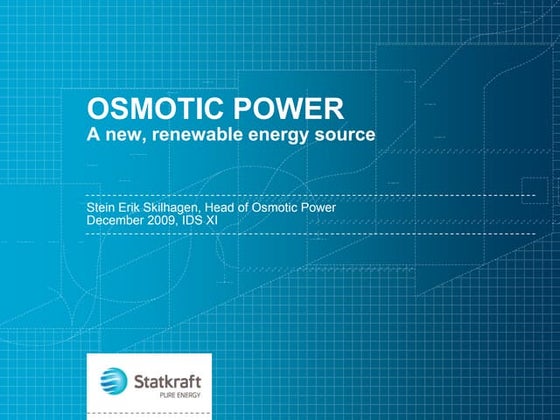 OSMOTIC POWER
A new, renewable energy source

Stein Erik Skilhagen, Head of Osmotic Power
December 2009, IDS XI

Statkraft
PURE ENERGY